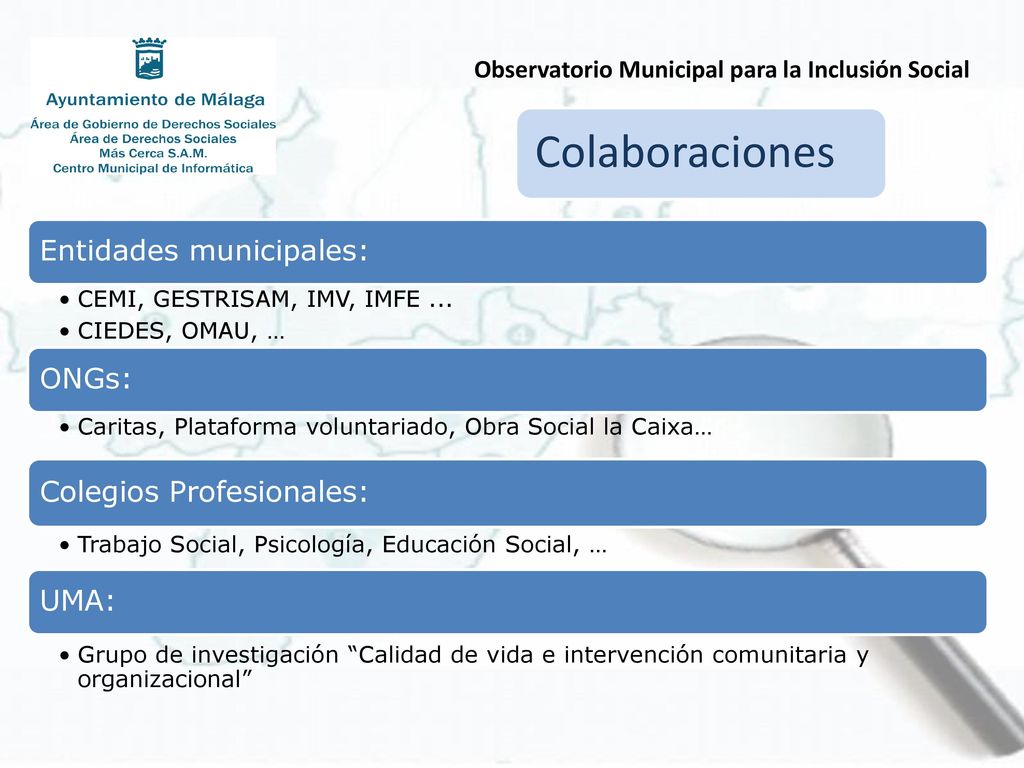 Ayuntamiento de Málaga
Área de Gobierno de Derechos Sociales
Área de Derechos Sociales
Más Cerca S.A.M.
Centro Municipal de Informática

Observatorio Municipal para la Inclusión Social

Colaboraciones

Entidades municipales:

• CEMI, GESTRISAM, IMV, IMFE ...
• CIEDES, OMAU, …

ONGs:

• Caritas, Plataforma voluntariado, Obra Social la Caixa…

Colegios Profesionales:

• Trabajo Social, Psicología, Educación Social, …

UMA:

• Grupo de investigación “Calidad de vida e intervención comunitaria y organizacional”